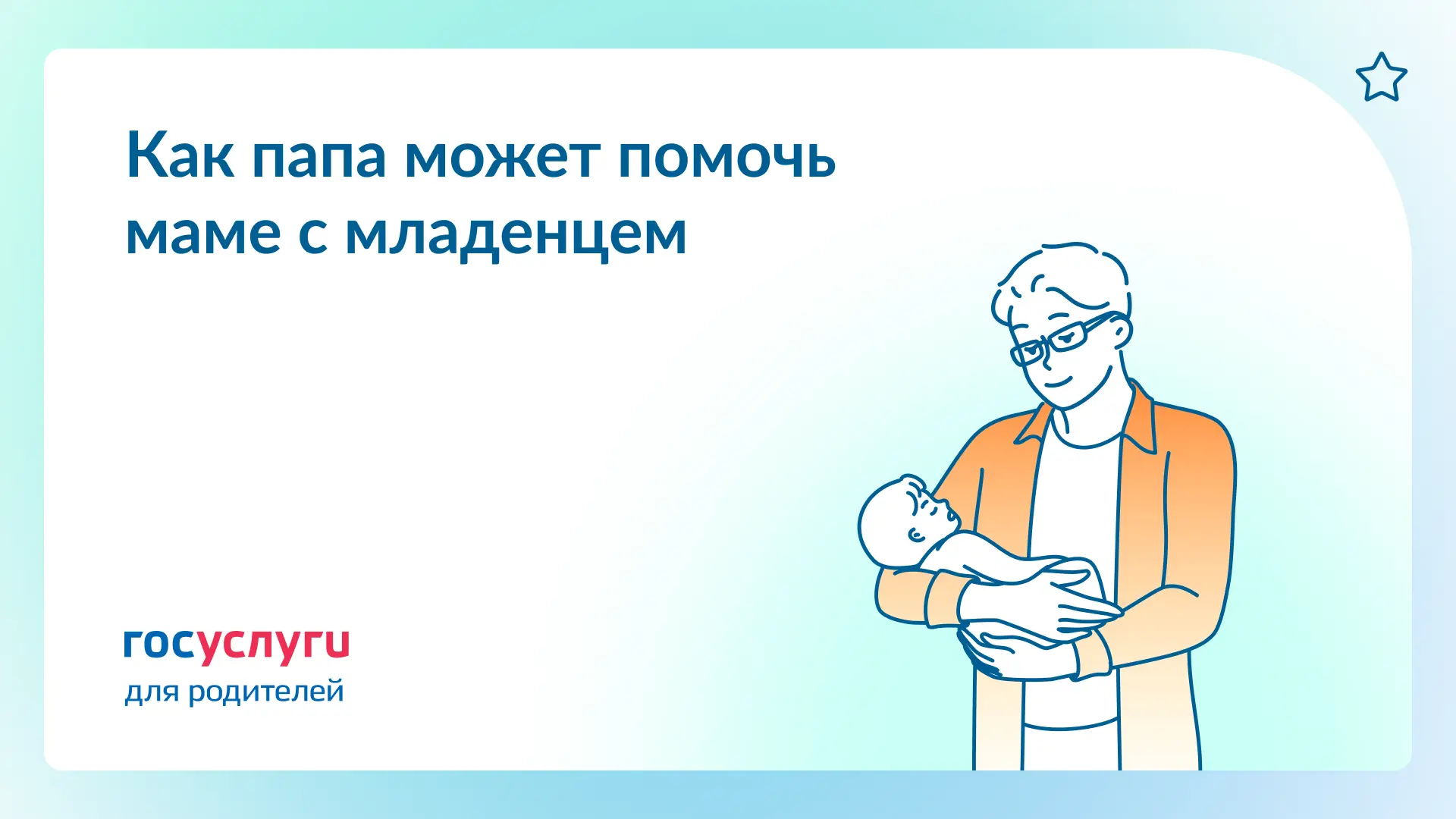 Как папа может помочь маме с младенцем

госуслуги
для родителей